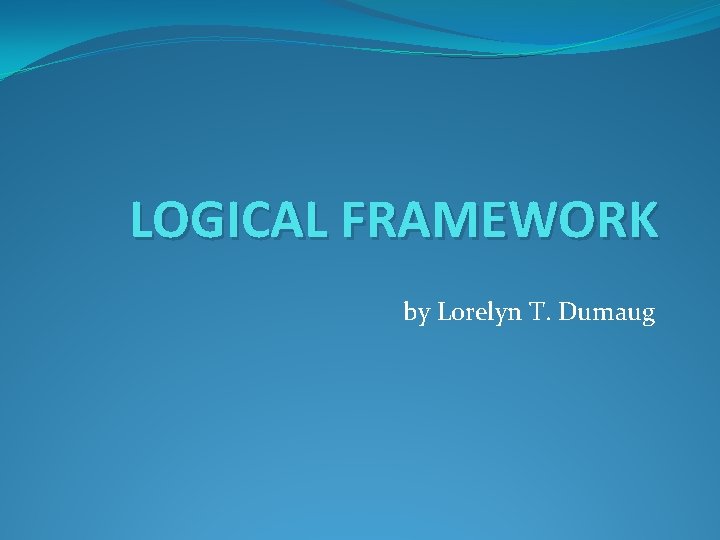 LOGICAL FRAMEWORK

by Lorelyn T. Dumaug